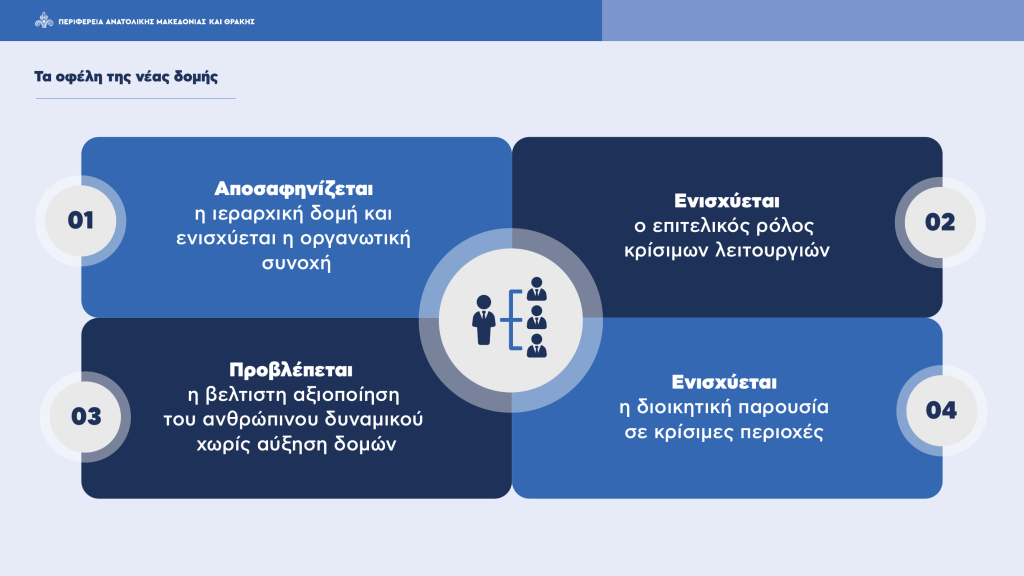 ΠΕΡΙΦΕΡΕΙΑ ΑΝΑΤΟΛΙΚΗΣ ΜΑΚΕΔΟΝΙΑΣ ΚΑΙ ΘΡΑΚΗΣ

Τα οφέλη της νέας δομής

01

Αποσαφηνίζεται η ιεραρχική δομή και ενισχύεται η οργανωτική συνοχή

Ενισχύεται ο επιτελικός ρόλος κρίσιμων λειτουργιών

02

03

Προβλέπεται η βελτιστη αξιοποίηση του ανθρώπινου δυναμικού χωρίς αύξηση δομών

Ενισχύεται η διοικητική παρουσία σε κρίσιμες περιοχές

04